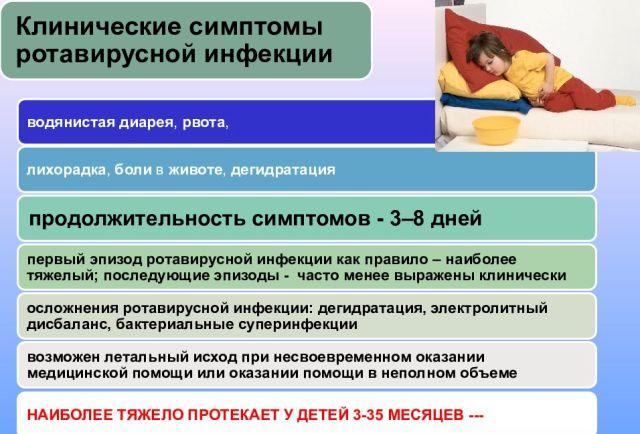 Клинические симптомы ротавирусной инфекции

водянистая диарея, рвота,

лихорадка, боли в животе, дегидратация

продолжительность симптомов - 3–8 дней

первый эпизод ротавирусной инфекции как правило – наиболее тяжелый; последующие эпизоды - часто менее выражены клинически

осложнения ротавирусной инфекции: дегидратация, электролитный дисбаланс, бактериальные суперинфекции

возможен летальный исход при несвоевременном оказании медицинской помощи или оказании помощи в неполном объеме

НАИБОЛЕЕ ТЯЖЕЛО ПРОТЕКАЕТ У ДЕТЕЙ 3-35 МЕСЯЦЕВ ---